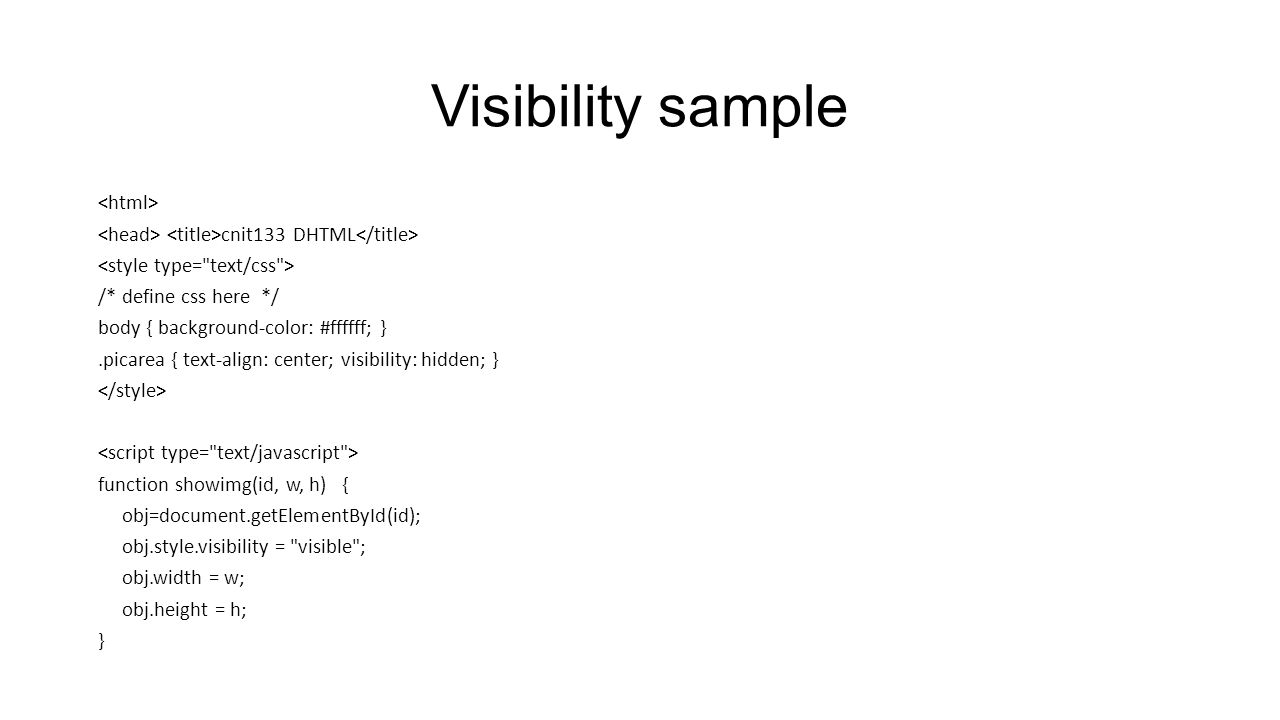 Visibility sample

<html>
<head> <title>cnit133 DHTML</title>
<style type="text/css">
/* define css here */
body { background-color: #ffffff; }
.picarea { text-align: center; visibility: hidden; }
</style>

<script type="text/javascript">
function showimg(id, w, h) {
obj=document.getElementById(id);
obj.style.visibility = "visible";
obj.width = w;
obj.height = h;
}